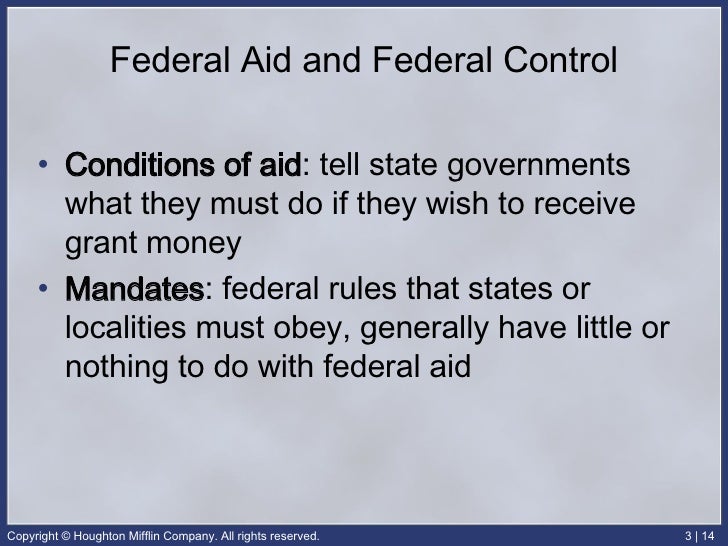 Federal Aid and Federal Control

• Conditions of aid: tell state governments what they must do if they wish to receive grant money

• Mandates: federal rules that states or localities must obey, generally have little or nothing to do with federal aid

Copyright © Houghton Mifflin Company. All rights reserved.

3 | 14